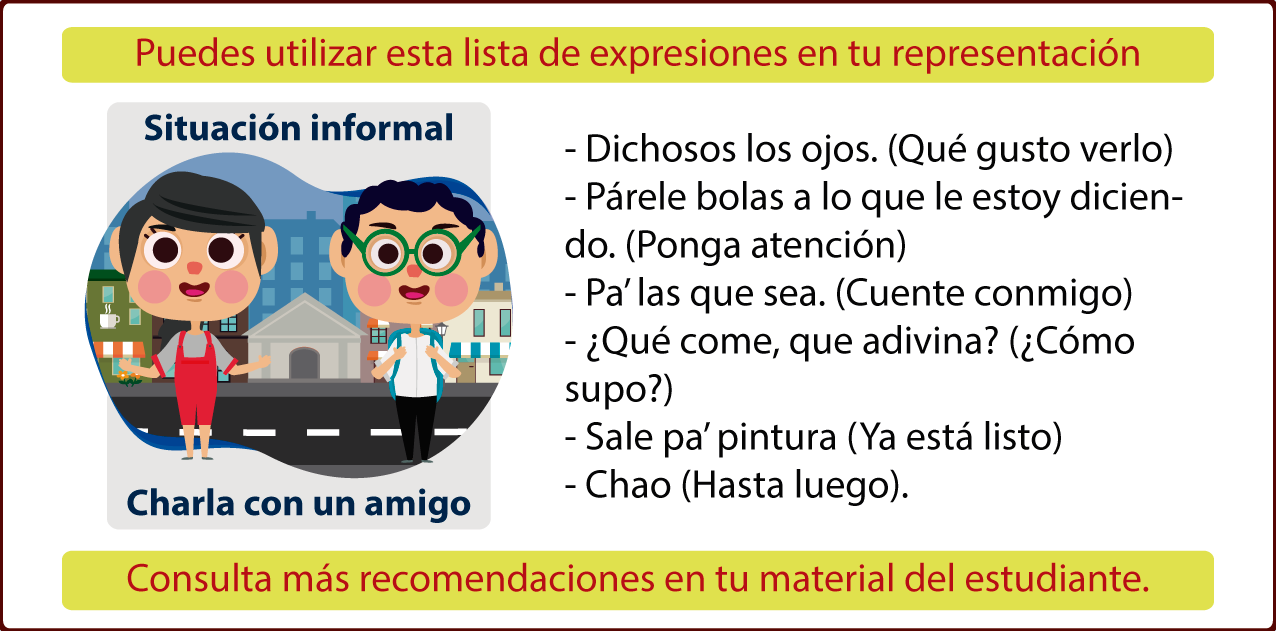 Puedes utilizar esta lista de expresiones en tu representación

Situación informal

Charla con un amigo

- Dichosos los ojos. (Qué gusto verlo)
- Párele bolas a lo que le estoy diciendo. (Ponga atención)
- Pa' las que sea. (Cuente conmigo)
- ¿Qué come, que adivina? (¿Cómo supo?)
- Sale pa' pintura (Ya está listo)
- Chao (Hasta luego).

Consulta más recomendaciones en tu material del estudiante.